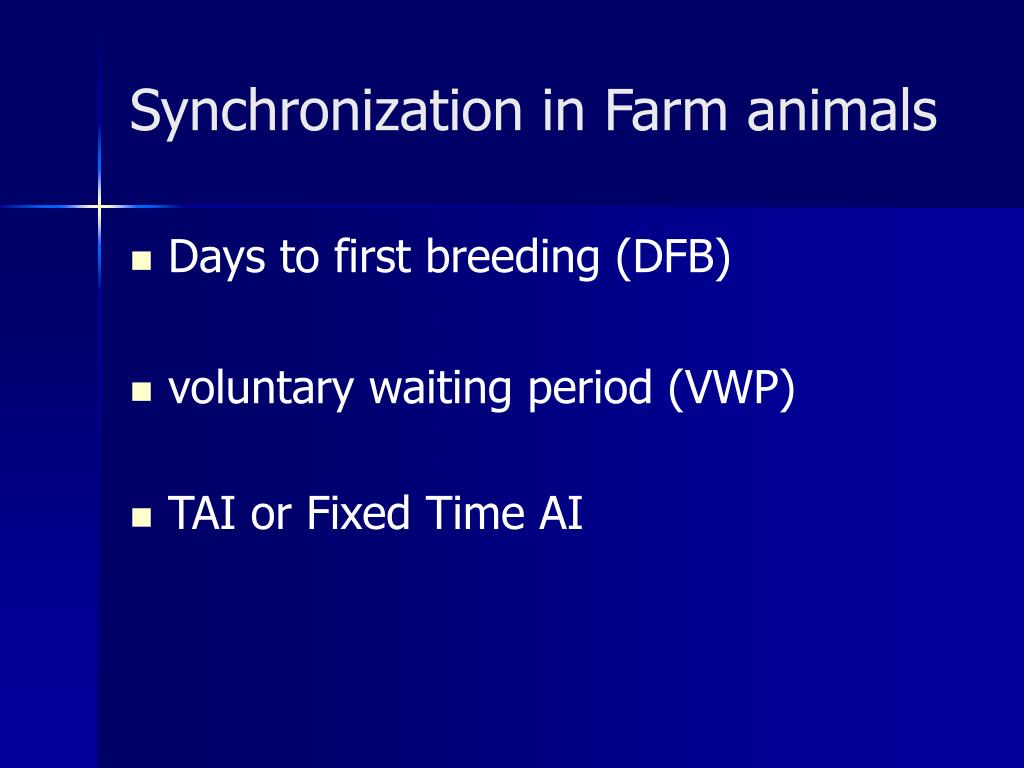 Synchronization in Farm animals

- Days to first breeding (DFB)
- voluntary waiting period (VWP)
- TAI or Fixed Time AI